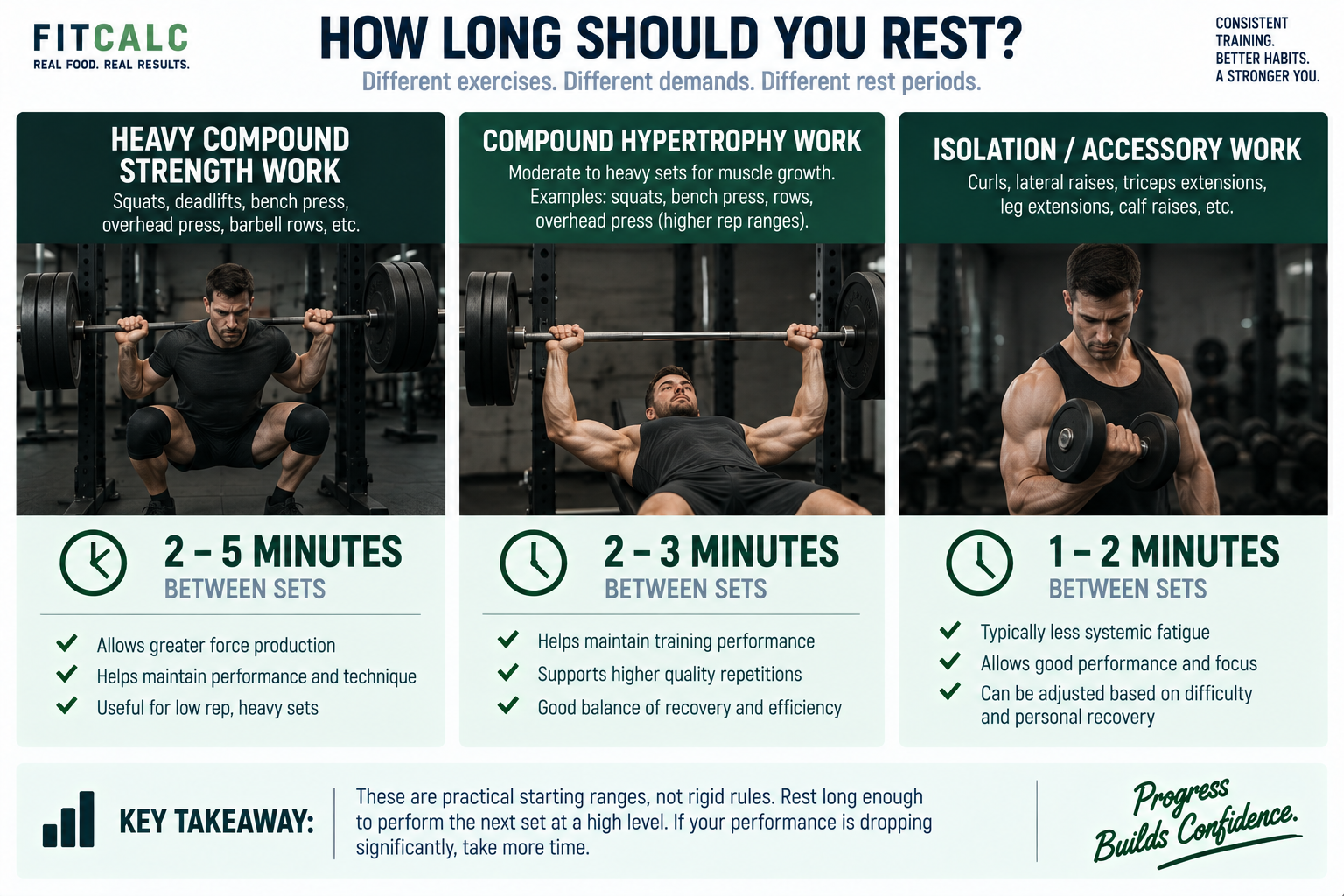 FITCALC
REAL FOOD. REAL RESULTS.

HOW LONG SHOULD YOU REST?
Different exercises. Different demands. Different rest periods.

CONSISTENT TRAINING.
BETTER HABITS.
A STRONGER YOU.

HEAVY COMPOUND STRENGTH WORK
Squats, deadlifts, bench press, overhead press, barbell rows, etc.

2 – 5 MINUTES
BETWEEN SETS

Allows greater force production
Helps maintain performance and technique
Useful for low rep, heavy sets

COMPOUND HYPERTROPHY WORK
Moderate to heavy sets for muscle growth. Examples: squats, bench press, rows, overhead press (higher rep ranges).

2 – 3 MINUTES
BETWEEN SETS

Helps maintain training performance
Supports higher quality repetitions
Good balance of recovery and efficiency

ISOLATION / ACCESSORY WORK
Curls, lateral raises, triceps extensions, leg extensions, calf raises, etc.

1 – 2 MINUTES
BETWEEN SETS

Typically less systemic fatigue
Allows good performance and focus
Can be adjusted based on difficulty and personal recovery

KEY TAKEAWAY:
These are practical starting ranges, not rigid rules. Rest long enough to perform the next set at a high level. If your performance is dropping significantly, take more time.

Progress Builds Confidence.